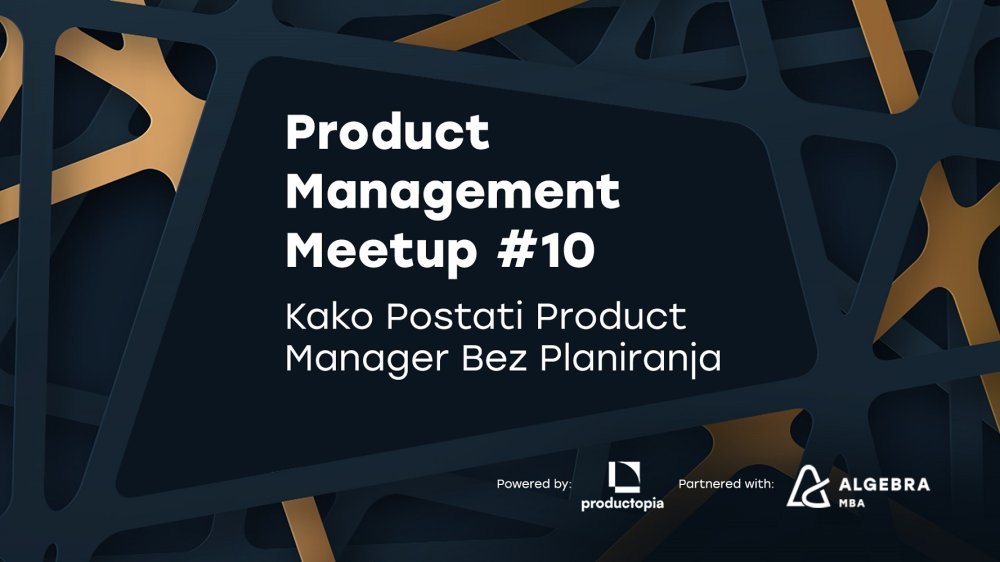 Product Management Meetup #10

Kako Postati Product Manager Bez Planiranja

Powered by: productopia

Partnered with: ALGEBRA MBA